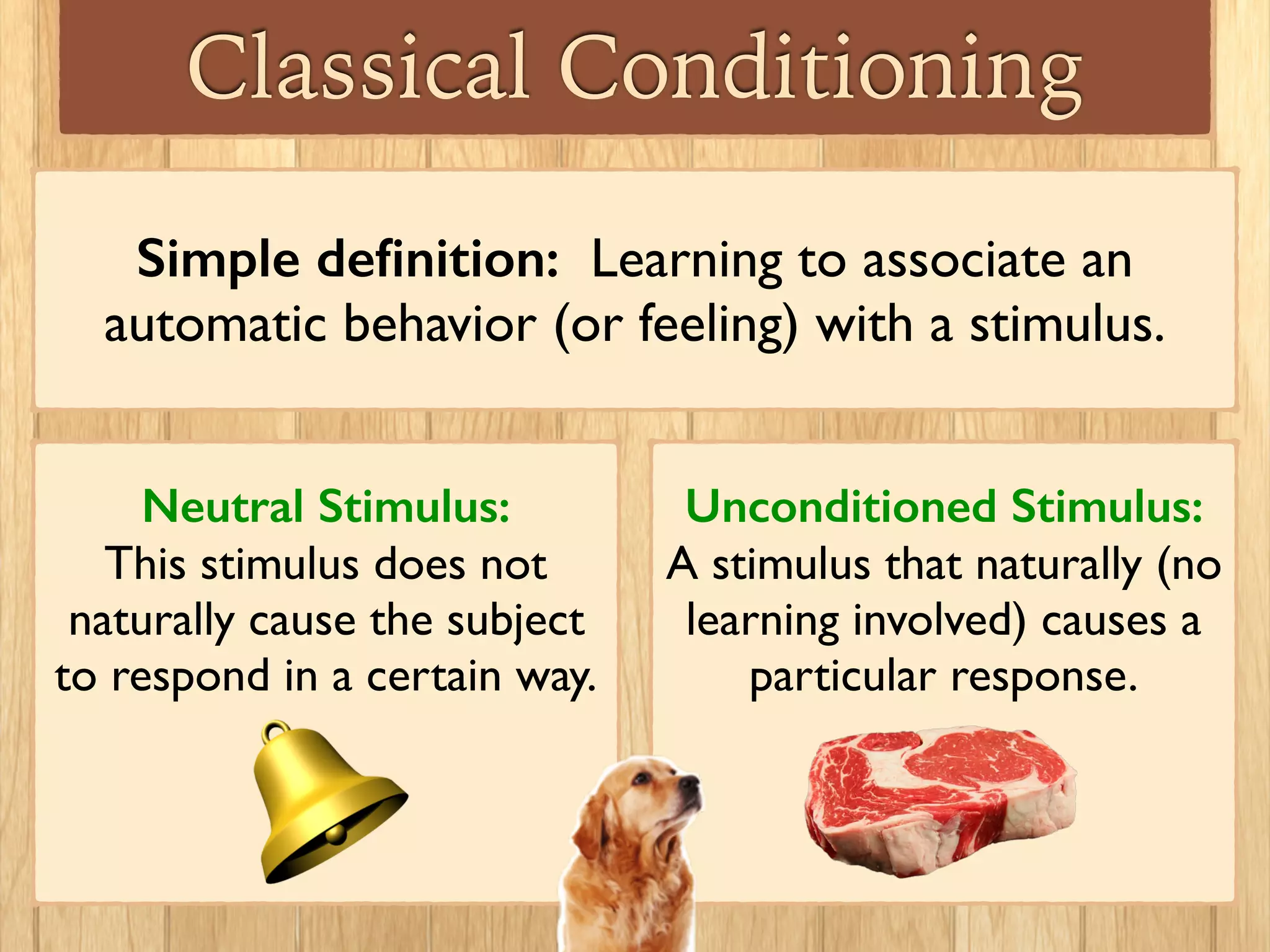 Classical Conditioning

Simple definition: Learning to associate an automatic behavior (or feeling) with a stimulus.

Neutral Stimulus:
This stimulus does not naturally cause the subject to respond in a certain way.

Unconditioned Stimulus:
A stimulus that naturally (no learning involved) causes a particular response.